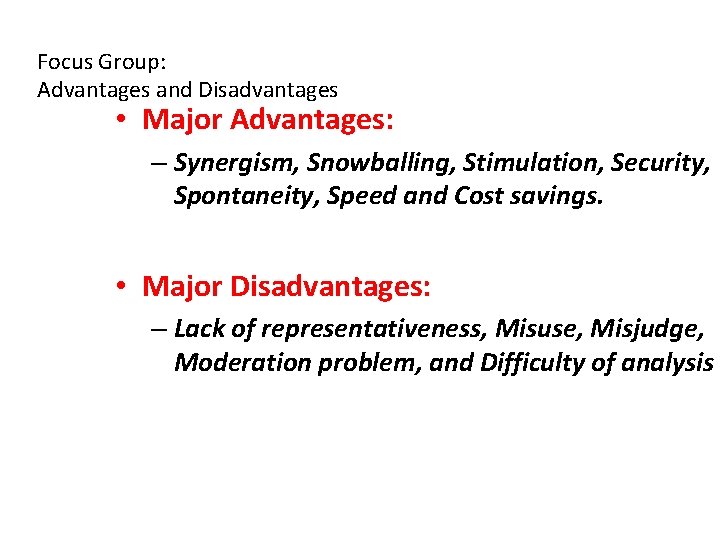 Focus Group:
Advantages and Disadvantages

• Major Advantages:

– Synergism, Snowballing, Stimulation, Security, Spontaneity, Speed and Cost savings.

• Major Disadvantages:

– Lack of representativeness, Misuse, Misjudge, Moderation problem, and Difficulty of analysis